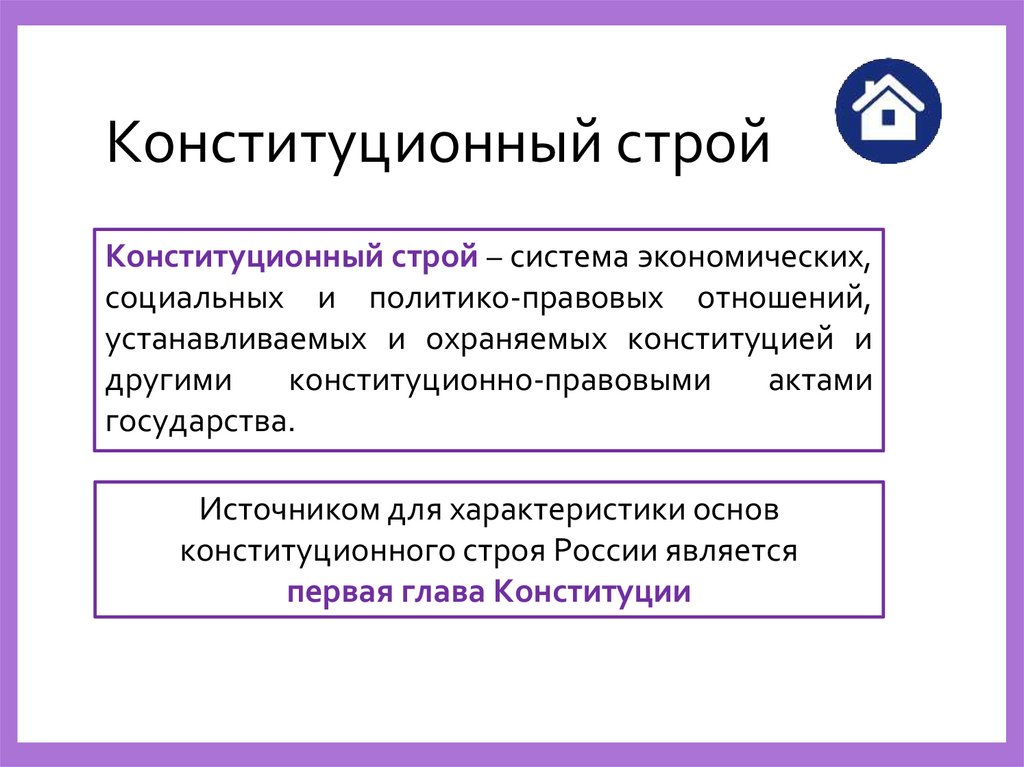 Конституционный строй

Конституционный строй – система экономических, социальных и политико-правовых отношений, устанавливаемых и охраняемых конституцией и другими конституционно-правовыми актами государства.

Источником для характеристики основ конституционного строя России является первая глава Конституции